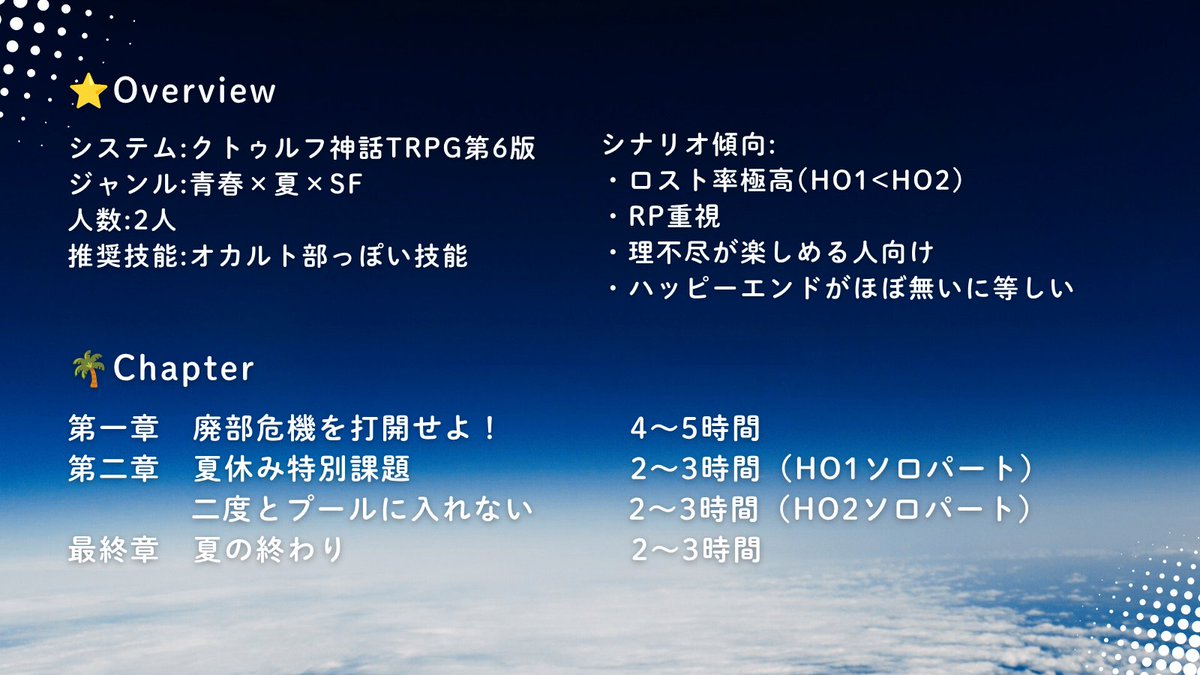 ⭐Overview

システム:クトゥルフ神話TRPG第6版
ジャンル:青春×夏×SF
人数:2人
推奨技能:オカルト部っぽい技能

シナリオ傾向:
・ロスト率極高(HO1<HO2)
・RP重視
・理不尽が楽しめる人向け
・ハッピーエンドがほぼ無いに等しい

🌴Chapter

| | | |
|---|---|---|
| 第一章 | 廃部危機を打開せよ！ | 4〜5時間 |
| 第二章 | 夏休み特別課題 | 2〜3時間（HO1ソロパート） |
| | 二度とプールに入れない | 2〜3時間（HO2ソロパート） |
| 最終章 | 夏の終わり | 2〜3時間 |